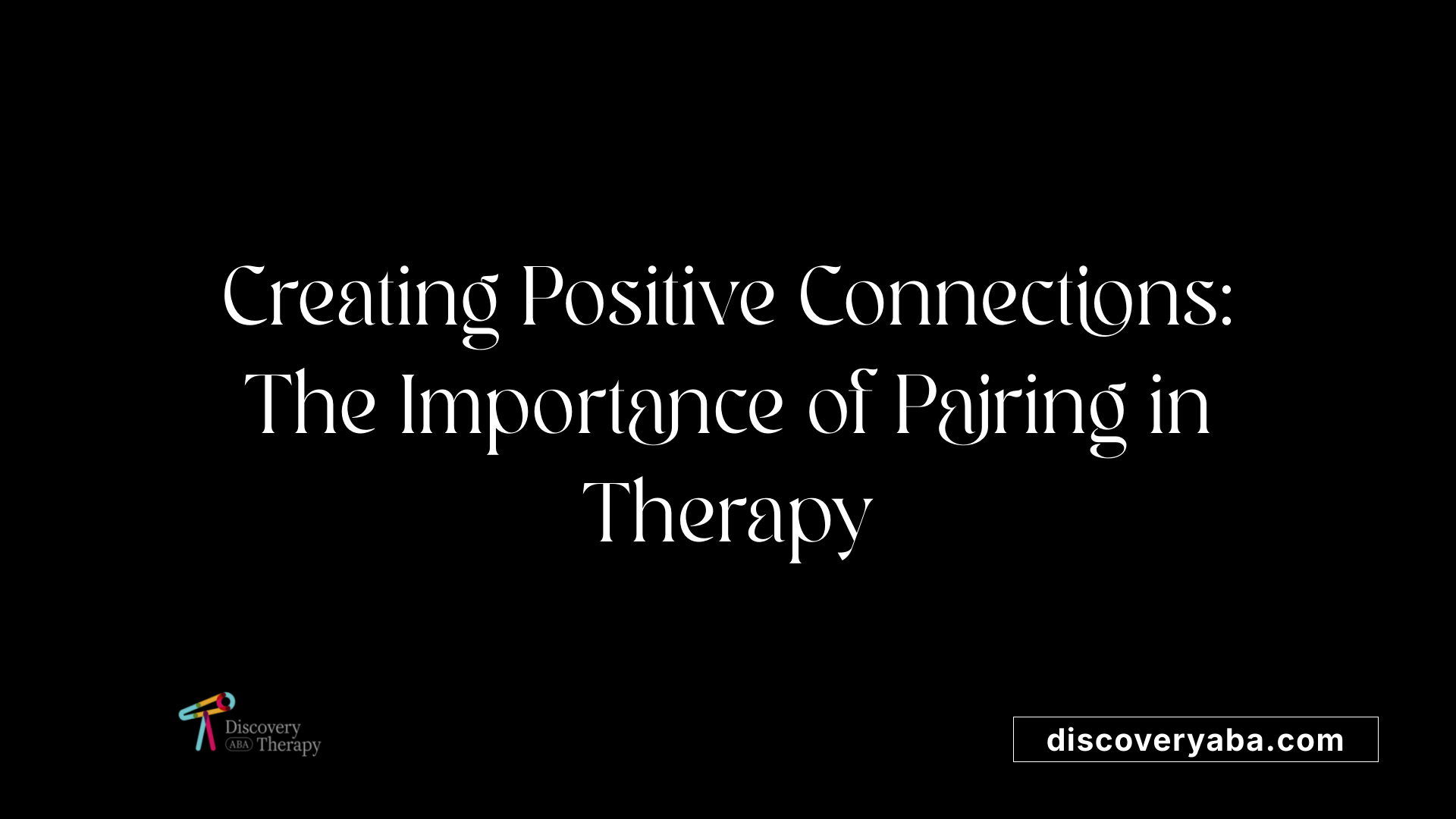 Creating Positive Connections: The Importance of Pairing in Therapy

Discovery ABA Therapy

discoveryaba.com